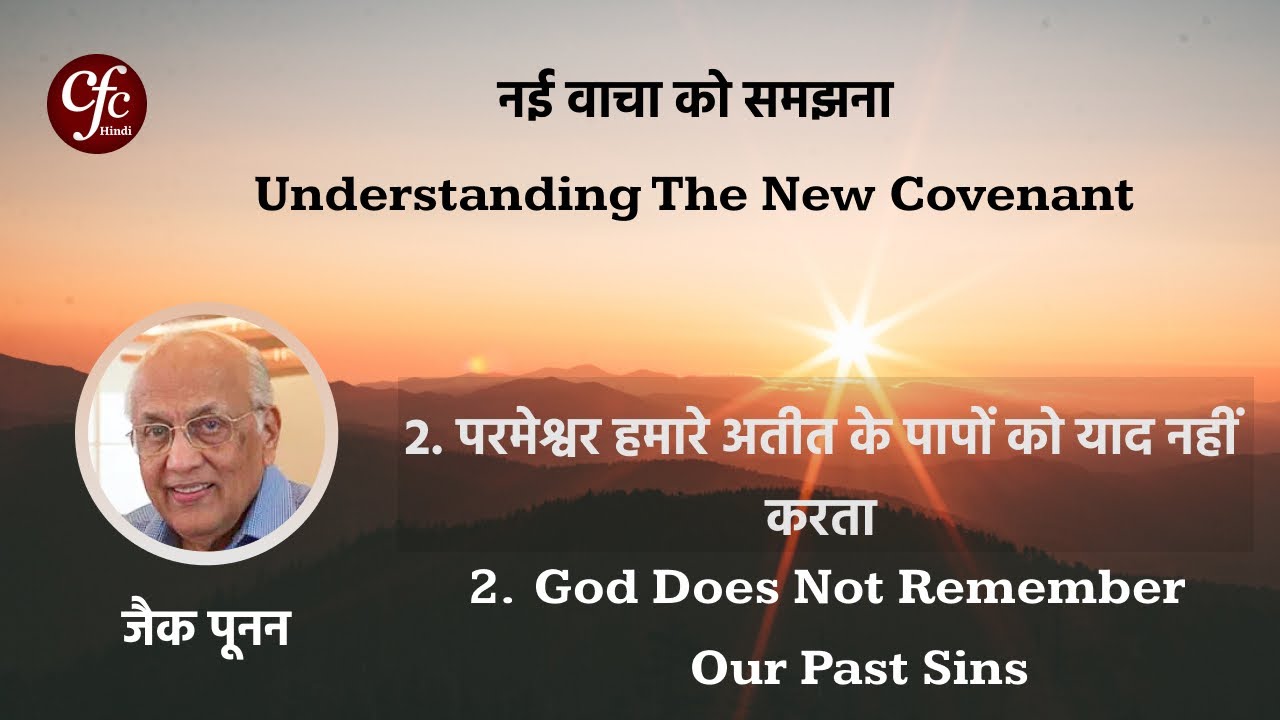 Cfc Hindi

नई वाचा को समझना

Understanding The New Covenant

2. परमेश्वर हमारे अतीत के पापों को याद नहीं करता

2. God Does Not Remember Our Past Sins

जैक पूनन